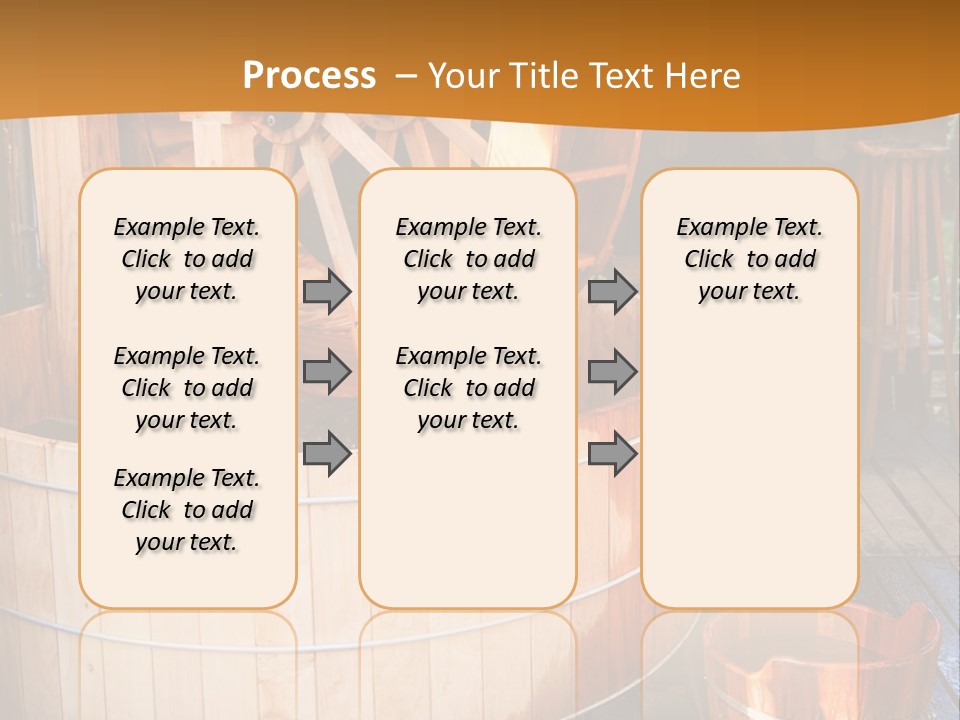 Process – Your Title Text Here

Example Text. Click to add your text.

Example Text. Click to add your text.

Example Text. Click to add your text.

Example Text. Click to add your text.

Example Text. Click to add your text.

Example Text. Click to add your text.